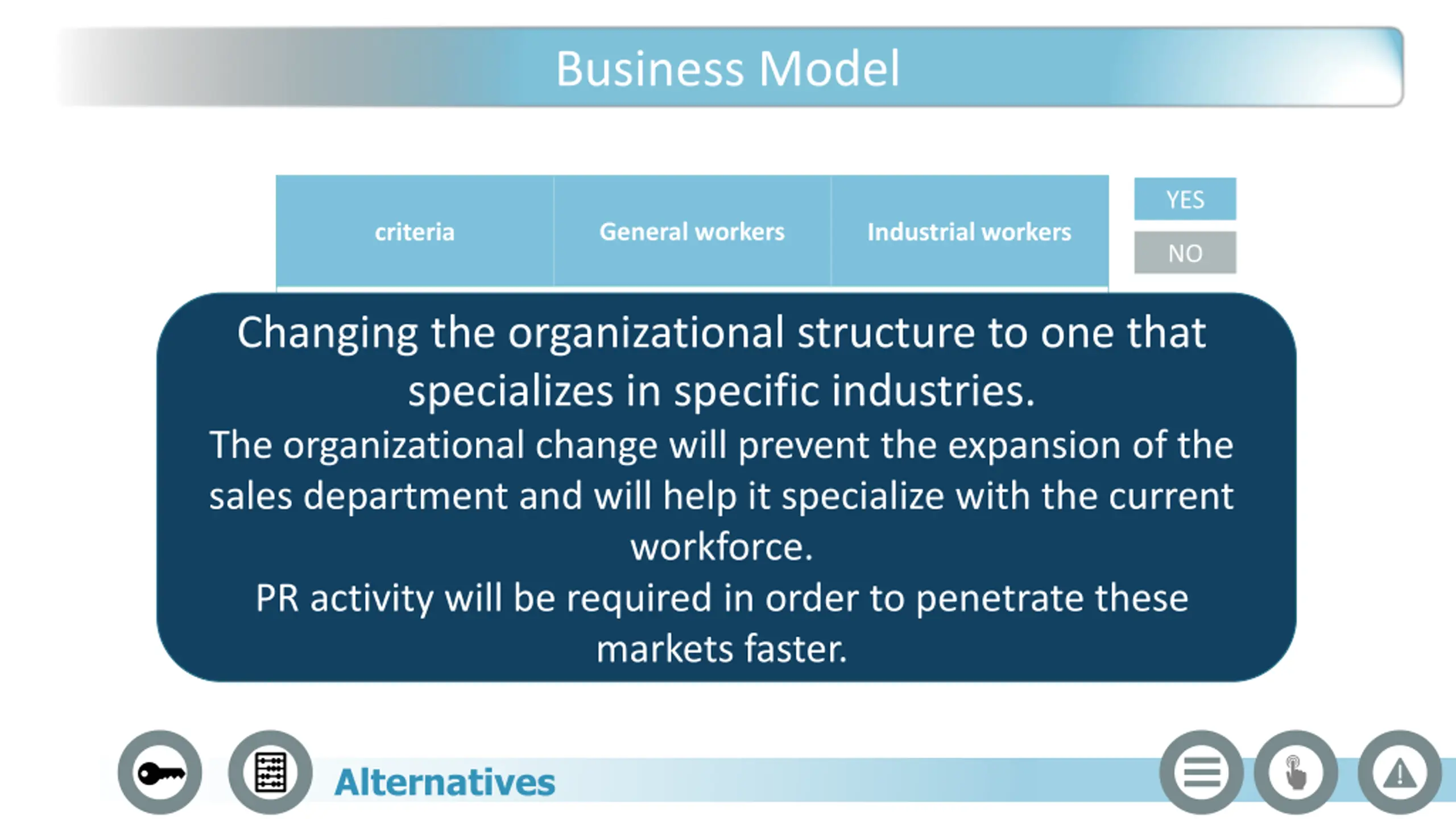 Business Model

| criteria | General workers | Industrial workers |
|---|---|---|

YES

NO

Changing the organizational structure to one that specializes in specific industries.

The organizational change will prevent the expansion of the sales department and will help it specialize with the current workforce.

PR activity will be required in order to penetrate these markets faster.

Alternatives